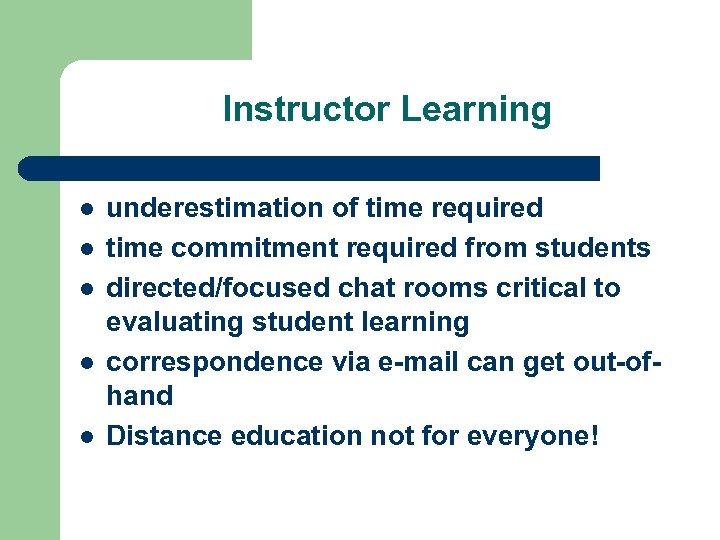 Instructor Learning

- underestimation of time required
- time commitment required from students
- directed/focused chat rooms critical to evaluating student learning
- correspondence via e-mail can get out-of-hand
- Distance education not for everyone!